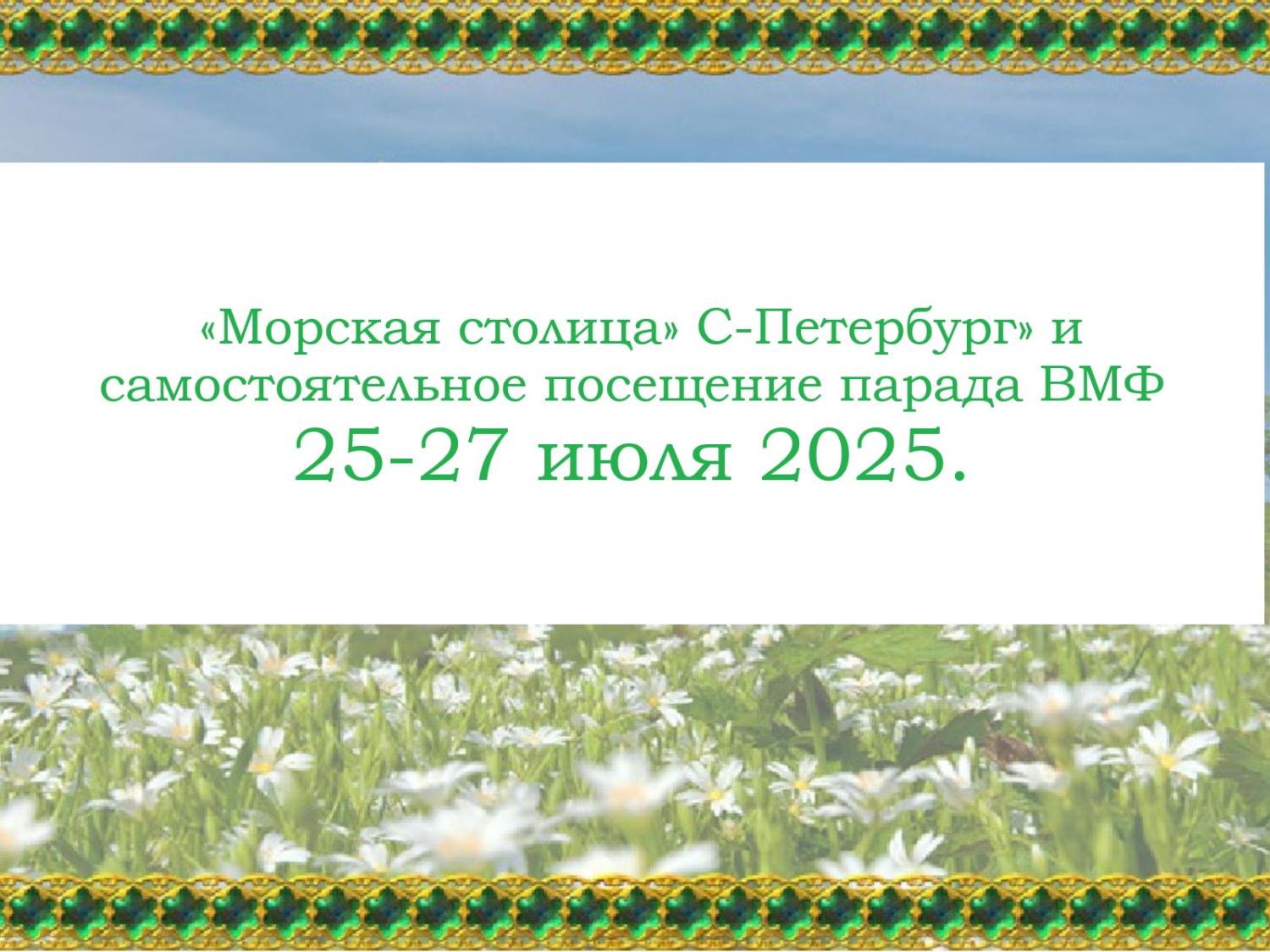 «Морская столица» С-Петербург» и самостоятельное посещение парада ВМФ
25-27 июля 2025.